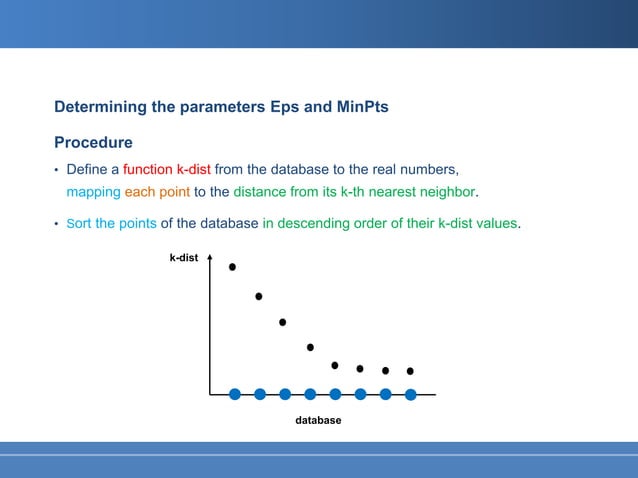 Determining the parameters Eps and MinPts

Procedure

• Define a function k-dist from the database to the real numbers, mapping each point to the distance from its k-th nearest neighbor.

• Sort the points of the database in descending order of their k-dist values.

k-dist

database